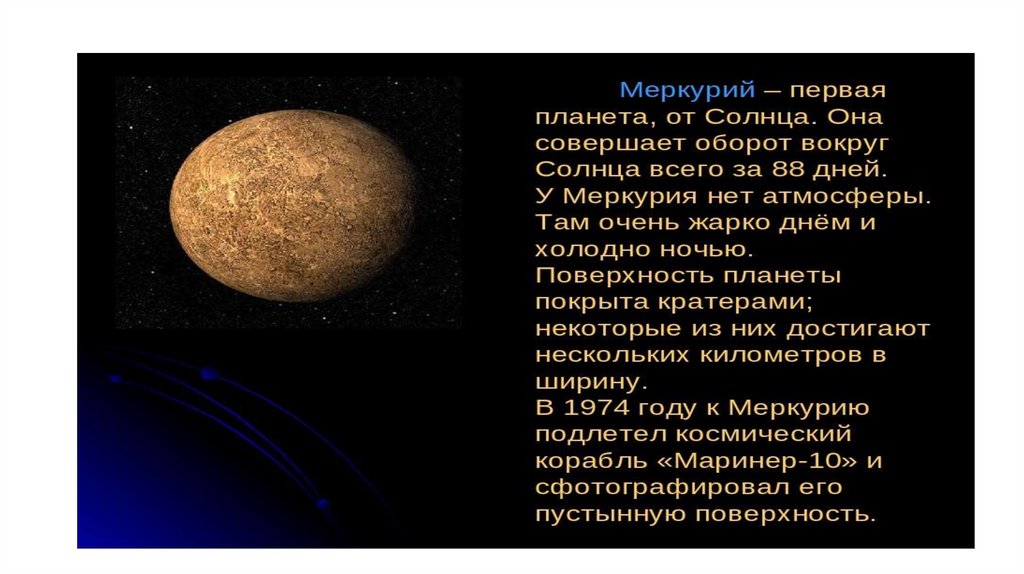 Меркурий – первая планета, от Солнца. Она совершает оборот вокруг Солнца всего за 88 дней. У Меркурия нет атмосферы. Там очень жарко днём и холодно ночью. Поверхность планеты покрыта кратерами; некоторые из них достигают нескольких километров в ширину. В 1974 году к Меркурию подлетел космический корабль «Маринер-10» и сфотографировал его пустынную поверхность.